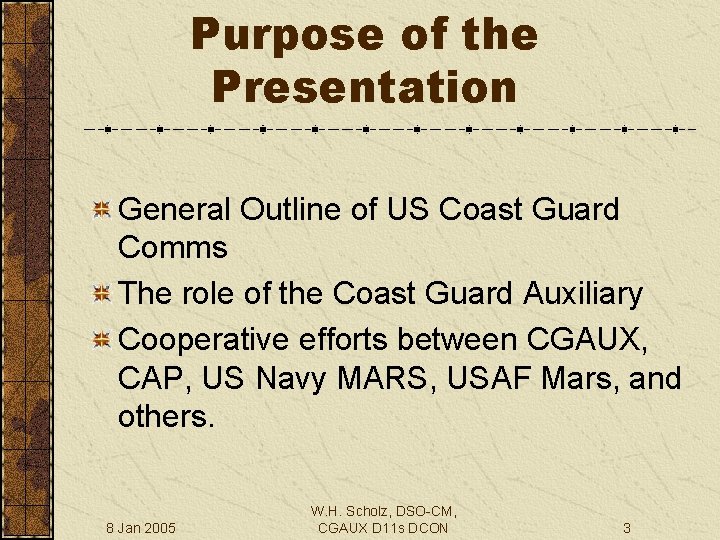 Purpose of the Presentation

General Outline of US Coast Guard Comms

The role of the Coast Guard Auxiliary

Cooperative efforts between CGAUX, CAP, US Navy MARS, USAF Mars, and others.

8 Jan 2005

W.H. Scholz, DSO-CM, CGAUX D11s DCON

3